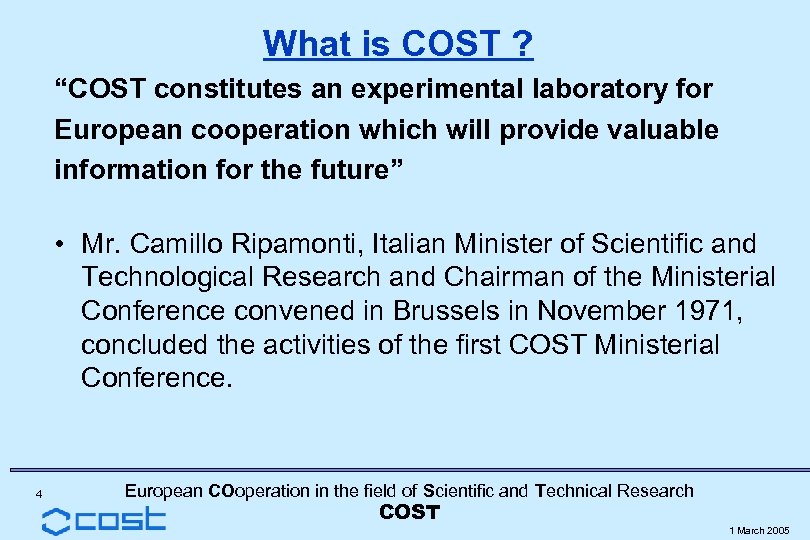 What is COST ?

“COST constitutes an experimental laboratory for European cooperation which will provide valuable information for the future”

• Mr. Camillo Ripamonti, Italian Minister of Scientific and Technological Research and Chairman of the Ministerial Conference convened in Brussels in November 1971, concluded the activities of the first COST Ministerial Conference.

4

European COoperation in the field of Scientific and Technical Research
COST

cost

1 March 2005